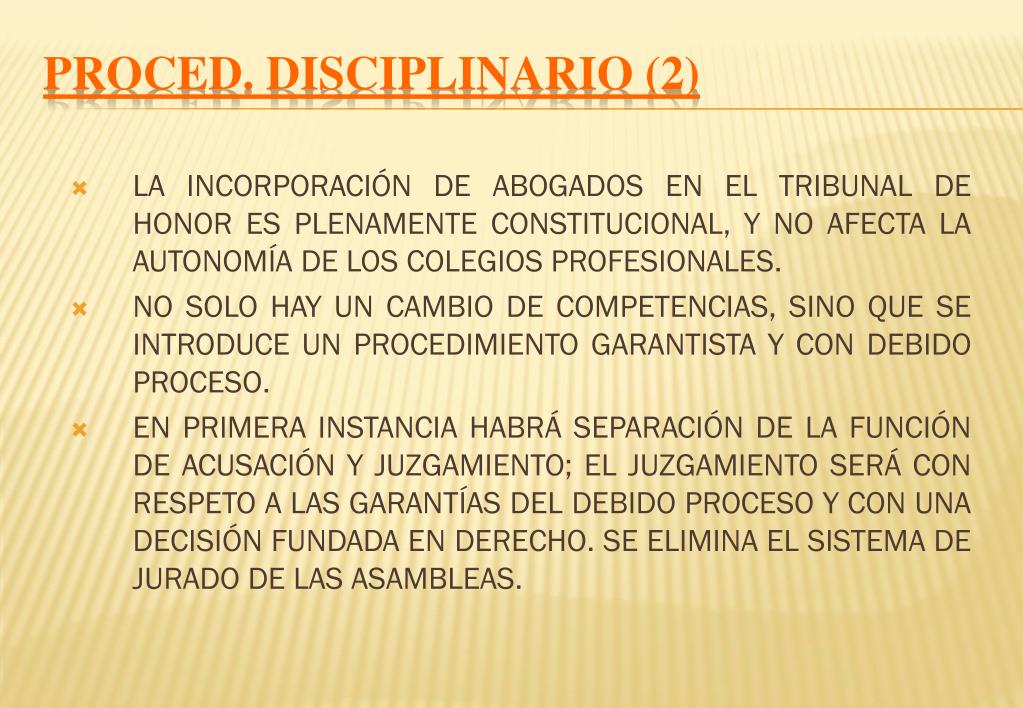 PROCED. DISCIPLINARIO (2)

LA INCORPORACIÓN DE ABOGADOS EN EL TRIBUNAL DE HONOR ES PLENAMENTE CONSTITUCIONAL, Y NO AFECTA LA AUTONOMÍA DE LOS COLEGIOS PROFESIONALES.

NO SOLO HAY UN CAMBIO DE COMPETENCIAS, SINO QUE SE INTRODUCE UN PROCEDIMIENTO GARANTISTA Y CON DEBIDO PROCESO.

EN PRIMERA INSTANCIA HABRÁ SEPARACIÓN DE LA FUNCIÓN DE ACUSACIÓN Y JUZGAMIENTO; EL JUZGAMIENTO SERÁ CON RESPETO A LAS GARANTÍAS DEL DEBIDO PROCESO Y CON UNA DECISIÓN FUNDADA EN DERECHO. SE ELIMINA EL SISTEMA DE JURADO DE LAS ASAMBLEAS.